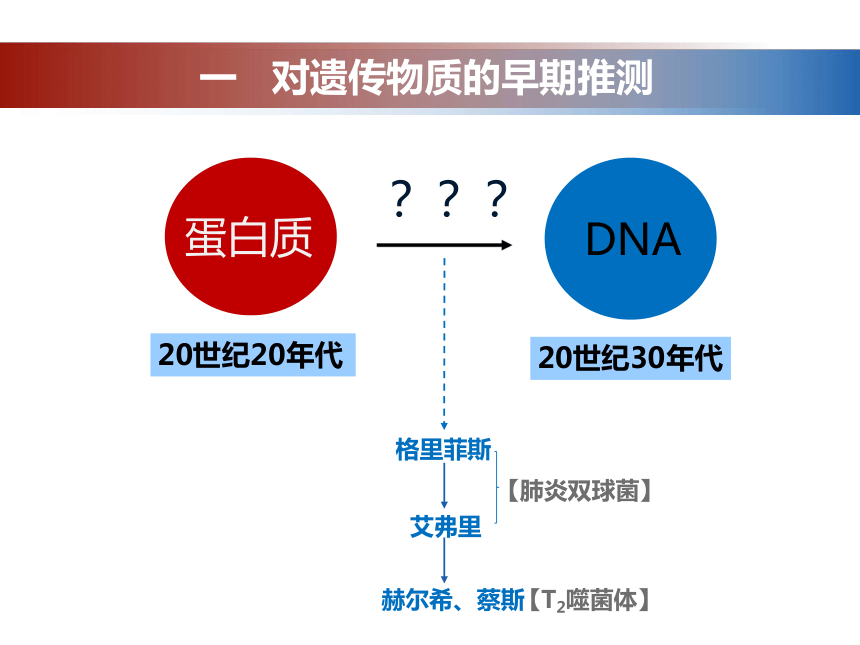 一　对遗传物质的早期推测

蛋白质

？？？

DNA

20世纪20年代

20世纪30年代

格里菲斯

【肺炎双球菌】

艾弗里

赫尔希、蔡斯【$T_2$噬菌体】